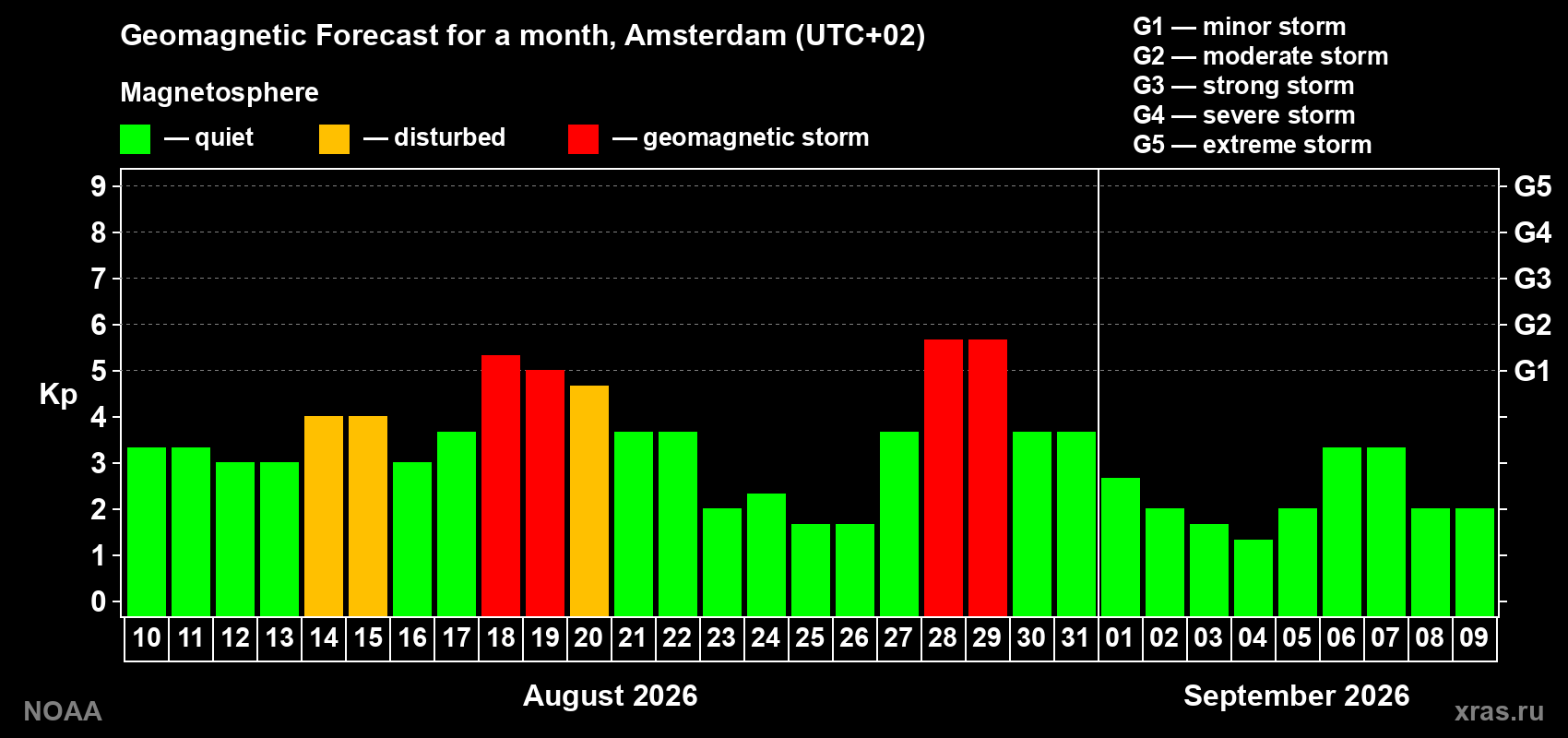 Geomagnetic Forecast for a month, Amsterdam (UTC+02)

Magnetosphere

— quiet — disturbed — geomagnetic storm

G1 — minor storm
G2 — moderate storm
G3 — strong storm
G4 — severe storm
G5 — extreme storm

Kp

9
8
7
6
5
4
3
2
1
0

G5
G4
G3
G2
G1

10 11 12 13 14 15 16 17 18 19 20 21 22 23 24 25 26 27 28 29 30 31 01 02 03 04 05 06 07 08 09

August 2026

September 2026

NOAA

xras.ru